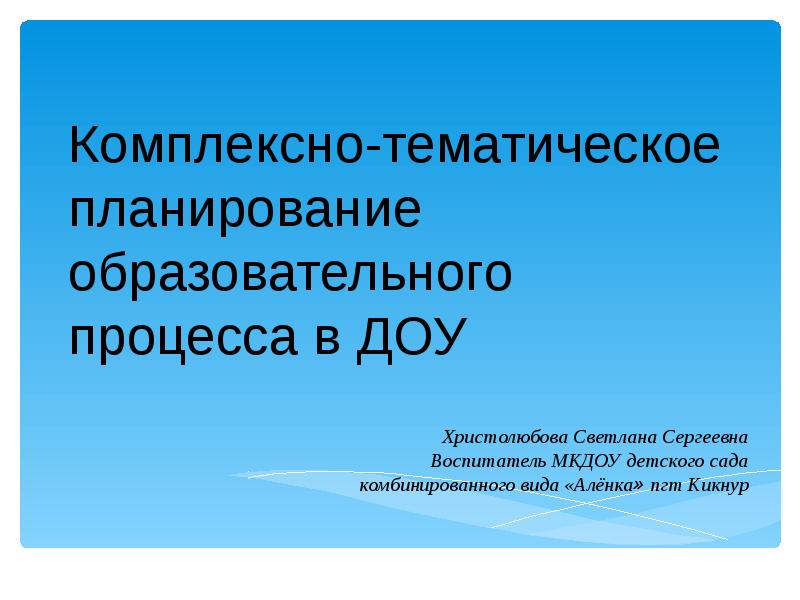 Комплексно-тематическое планирование образовательного процесса в ДОУ

Христолюбова Светлана Сергеевна
Воспитатель МКДОУ детского сада
комбинированного вида «Алёнка» пгт Кикнур